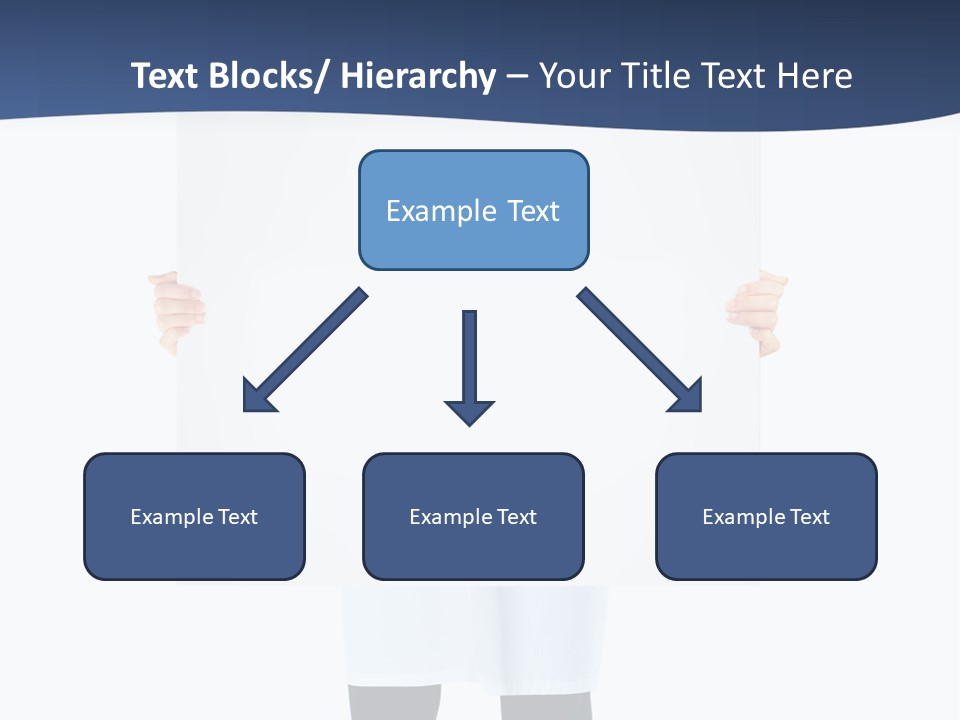 Text Blocks/ Hierarchy – Your Title Text Here

Example Text

Example Text

Example Text

Example Text